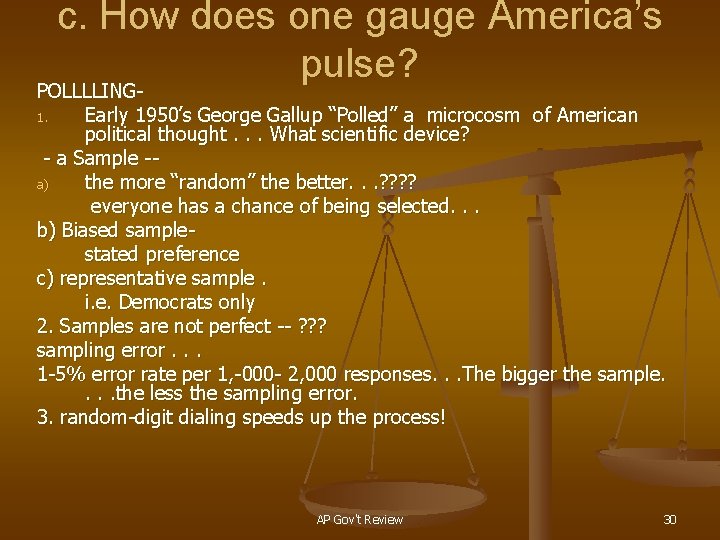 c. How does one gauge America's pulse?

POLLLLING-

1. Early 1950's George Gallup "Polled" a microcosm of American political thought . . . What scientific device?

- a Sample --

a) the more "random" the better. . .????

everyone has a chance of being selected. . .

b) Biased sample-

stated preference

c) representative sample .

i.e. Democrats only

2. Samples are not perfect -- ???

sampling error . . .

1-5% error rate per 1,-000- 2,000 responses. . .The bigger the sample. . . .the less the sampling error.

3. random-digit dialing speeds up the process!

AP Gov't Review

30